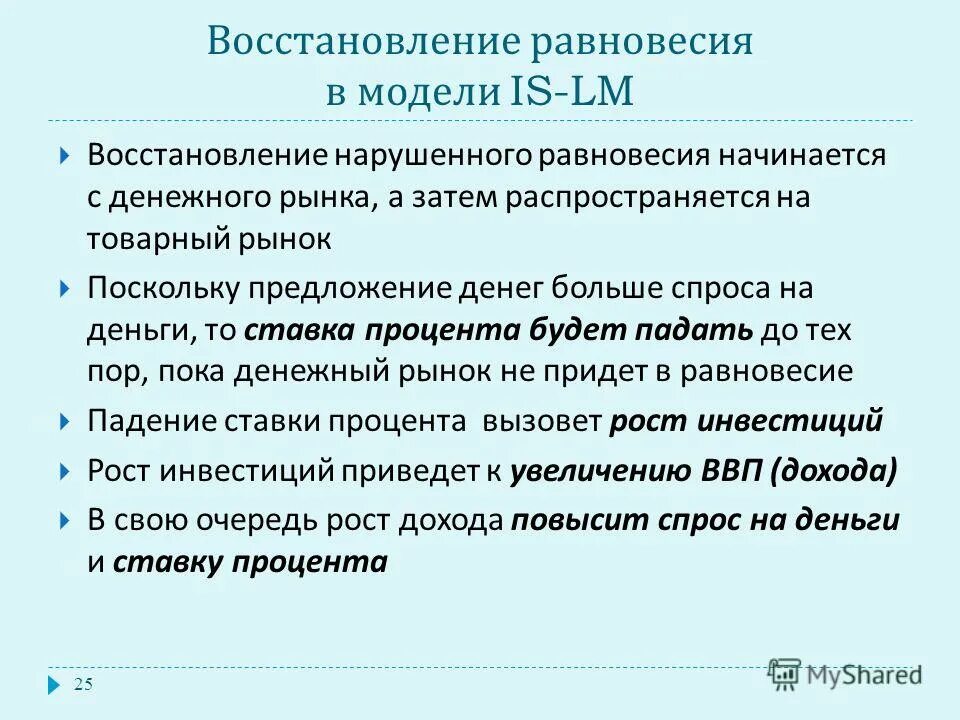 Восстановление равновесия в модели IS-LM

Восстановление нарушенного равновесия начинается с денежного рынка, а затем распространяется на товарный рынок

Поскольку предложение денег больше спроса на деньги, то ставка процента будет падать до тех пор, пока денежный рынок не придет в равновесие

Падение ставки процента вызовет рост инвестиций

Рост инвестиций приведет к увеличению ВВП (дохода)

В свою очередь рост дохода повысит спрос на деньги и ставку процента

25

MyShared